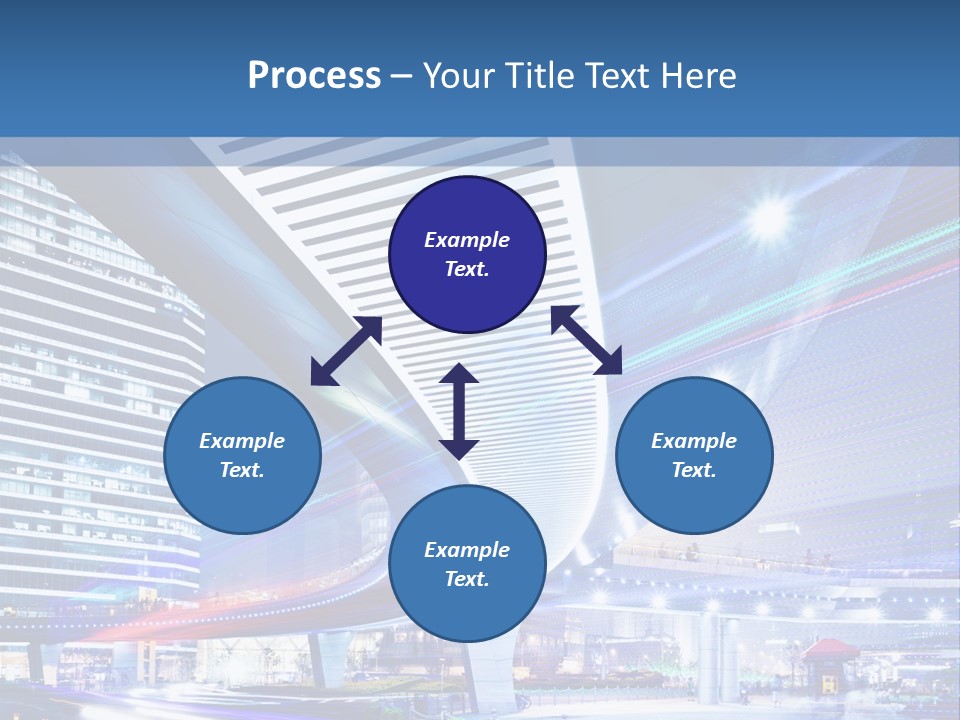 Process – Your Title Text Here

Example Text.

Example Text.

Example Text.

Example Text.